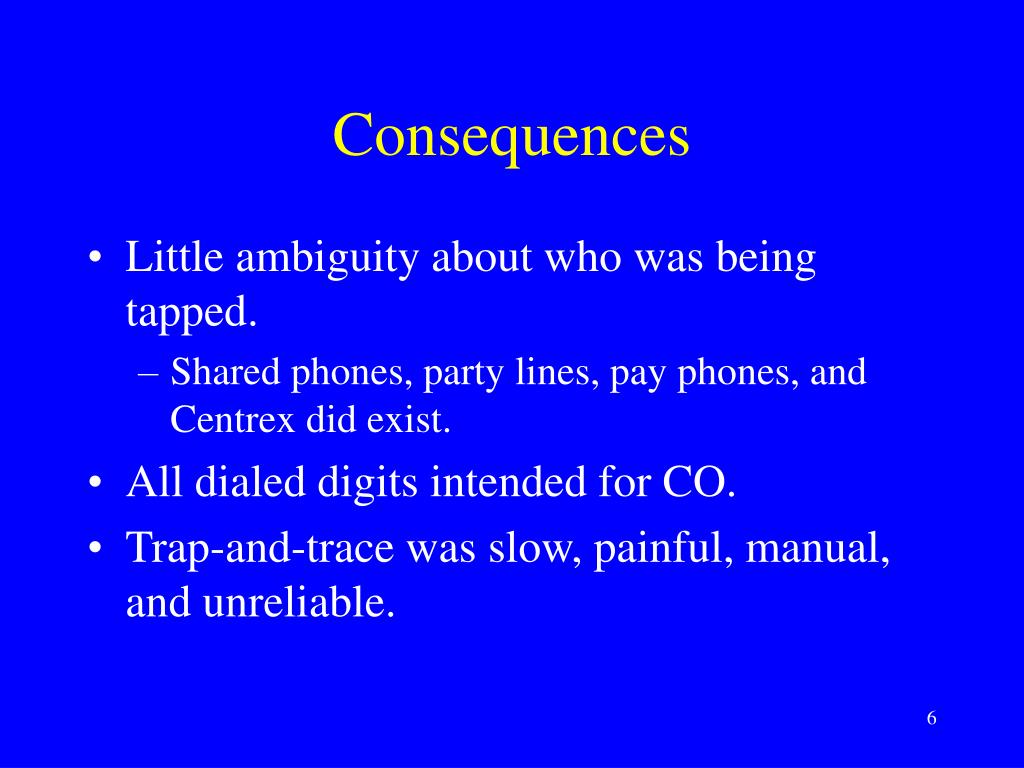 Consequences

• Little ambiguity about who was being tapped.
– Shared phones, party lines, pay phones, and Centrex did exist.
• All dialed digits intended for CO.
• Trap-and-trace was slow, painful, manual, and unreliable.

6